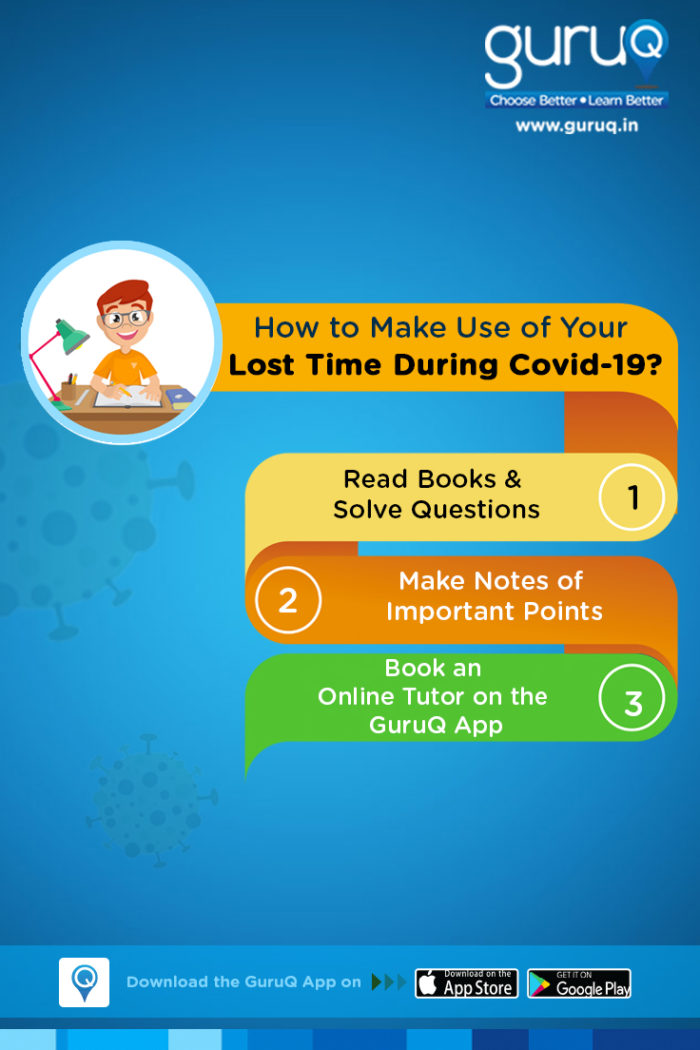 guruQ
Choose Better • Learn Better
www.guruq.in

How to Make Use of Your
Lost Time During Covid-19?

Read Books & Solve Questions
1

2
Make Notes of Important Points

Book an Online Tutor on the GuruQ App
3

Download the GuruQ App on
Download on the App Store
GET IT ON Google Play